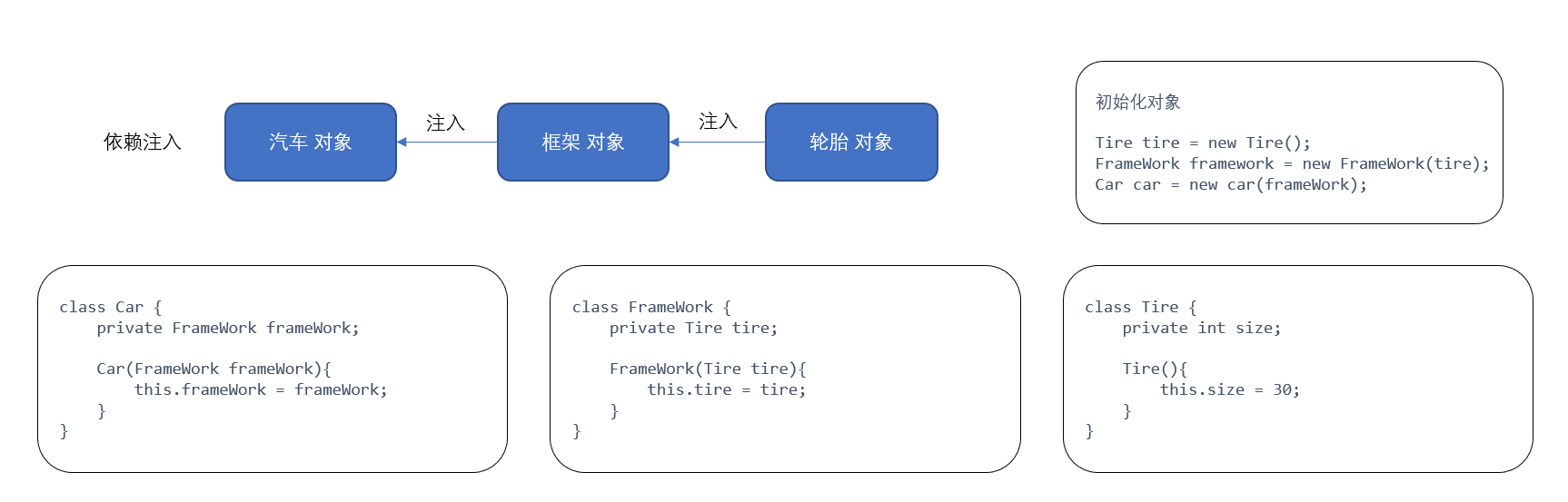 依赖注入

汽车 对象

注入

框架 对象

注入

轮胎 对象

初始化对象

Tire tire = new Tire();
FrameWork framework = new FrameWork(tire);
Car car = new car(frameWork);

class Car {
    private FrameWork frameWork;

    Car(FrameWork frameWork){
        this.frameWork = frameWork;
    }
}

class FrameWork {
    private Tire tire;

    FrameWork(Tire tire){
        this.tire = tire;
    }
}

class Tire {
    private int size;

    Tire(){
        this.size = 30;
    }
}